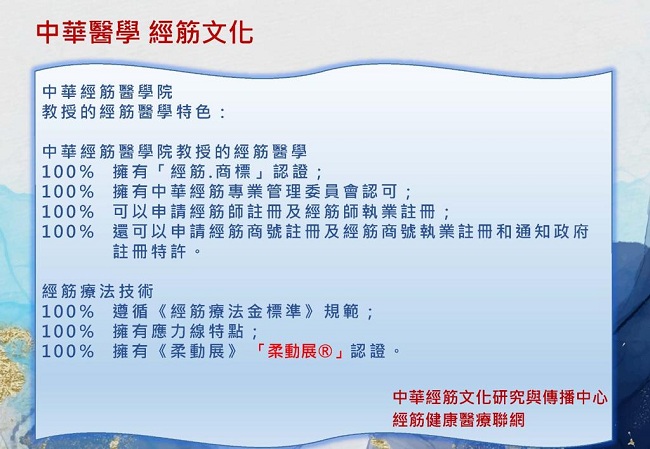 中華醫學 經筋文化

中華經筋醫學院
教授的經筋醫學特色：

中華經筋醫學院教授的經筋醫學
100% 擁有「經筋.商標」認證；
100% 擁有中華經筋專業管理委員會認可；
100% 可以申請經筋師註冊及經筋師執業註冊；
100% 還可以申請經筋商號註冊及經筋商號執業註冊和通知政府註冊特許。

經筋療法技術
100% 遵循《經筋療法金標準》規範；
100% 擁有應力線特點；
100% 擁有《柔動展》「柔動展®」認證。

中華經筋文化研究與傳播中心
經筋健康醫療聯網